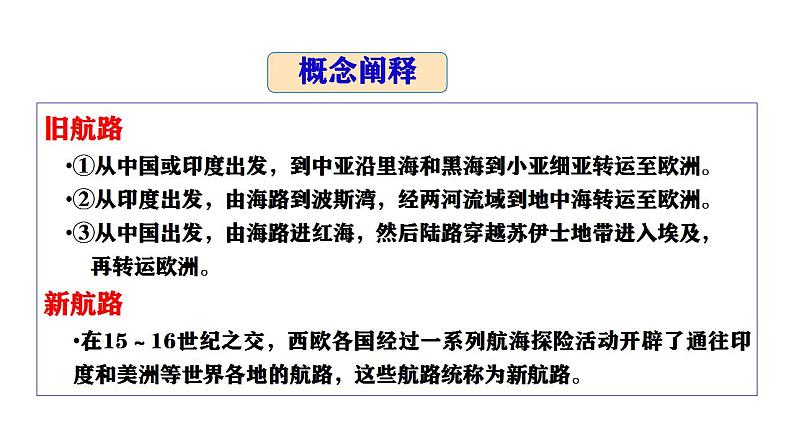 概念阐释

旧航路

•①从中国或印度出发，到中亚沿里海和黑海到小亚细亚转运至欧洲。

•②从印度出发，由海路到波斯湾，经两河流域到地中海转运至欧洲。

•③从中国出发，由海路进红海，然后陆路穿越苏伊士地带进入埃及，再转运欧洲。

新航路

•在15～16世纪之交，西欧各国经过一系列航海探险活动开辟了通往印度和美洲等世界各地的航路，这些航路统称为新航路。